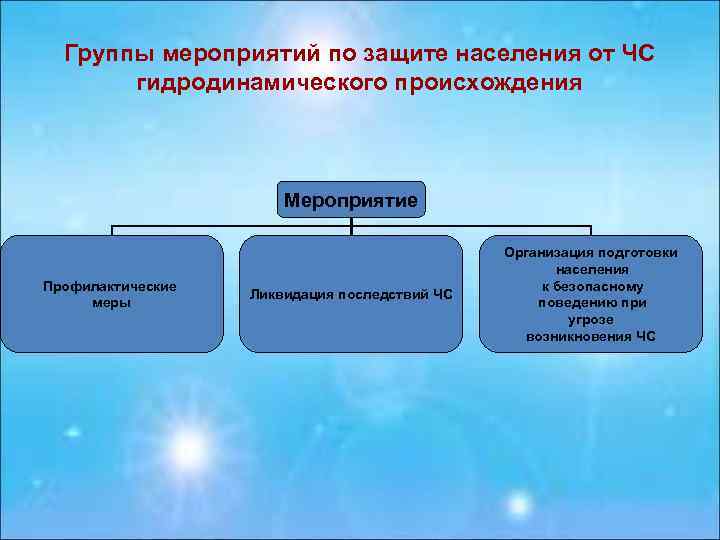 Группы мероприятий по защите населения от ЧС гидродинамического происхождения

Мероприятие

Профилактические меры

Ликвидация последствий ЧС

Организация подготовки населения к безопасному поведению при угрозе возникновения ЧС